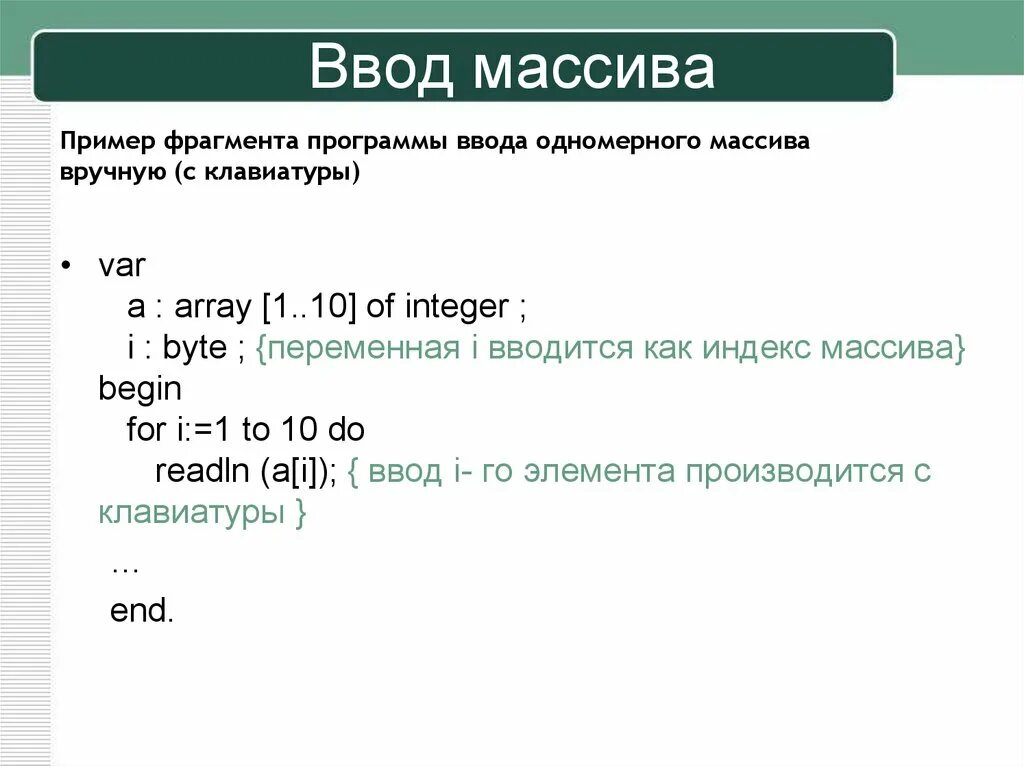 Ввод массива

Пример фрагмента программы ввода одномерного массива вручную (с клавиатуры)

• var
a : array [1..10] of integer ;
i : byte ; {переменная i вводится как индекс массива}
begin
for i:=1 to 10 do
readln (a[i]); { ввод i- го элемента производится с клавиатуры }
…
end.